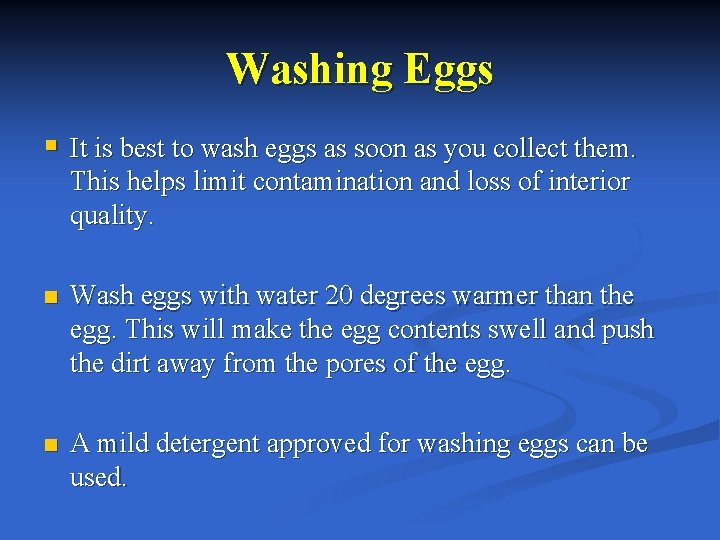 Washing Eggs

It is best to wash eggs as soon as you collect them. This helps limit contamination and loss of interior quality.

Wash eggs with water 20 degrees warmer than the egg. This will make the egg contents swell and push the dirt away from the pores of the egg.

A mild detergent approved for washing eggs can be used.